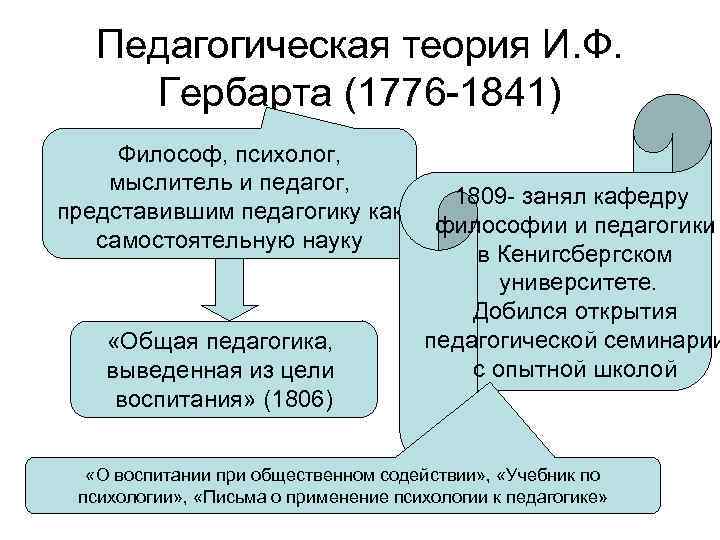 Педагогическая теория И.Ф. Гербарта (1776-1841)

Философ, психолог, мыслитель и педагог, представившим педагогику как самостоятельную науку

«Общая педагогика, выведенная из цели воспитания» (1806)

1809- занял кафедру философии и педагогики в Кенигсбергском университете. Добился открытия педагогической семинарии с опытной школой

«О воспитании при общественном содействии», «Учебник по психологии», «Письма о применение психологии к педагогике»